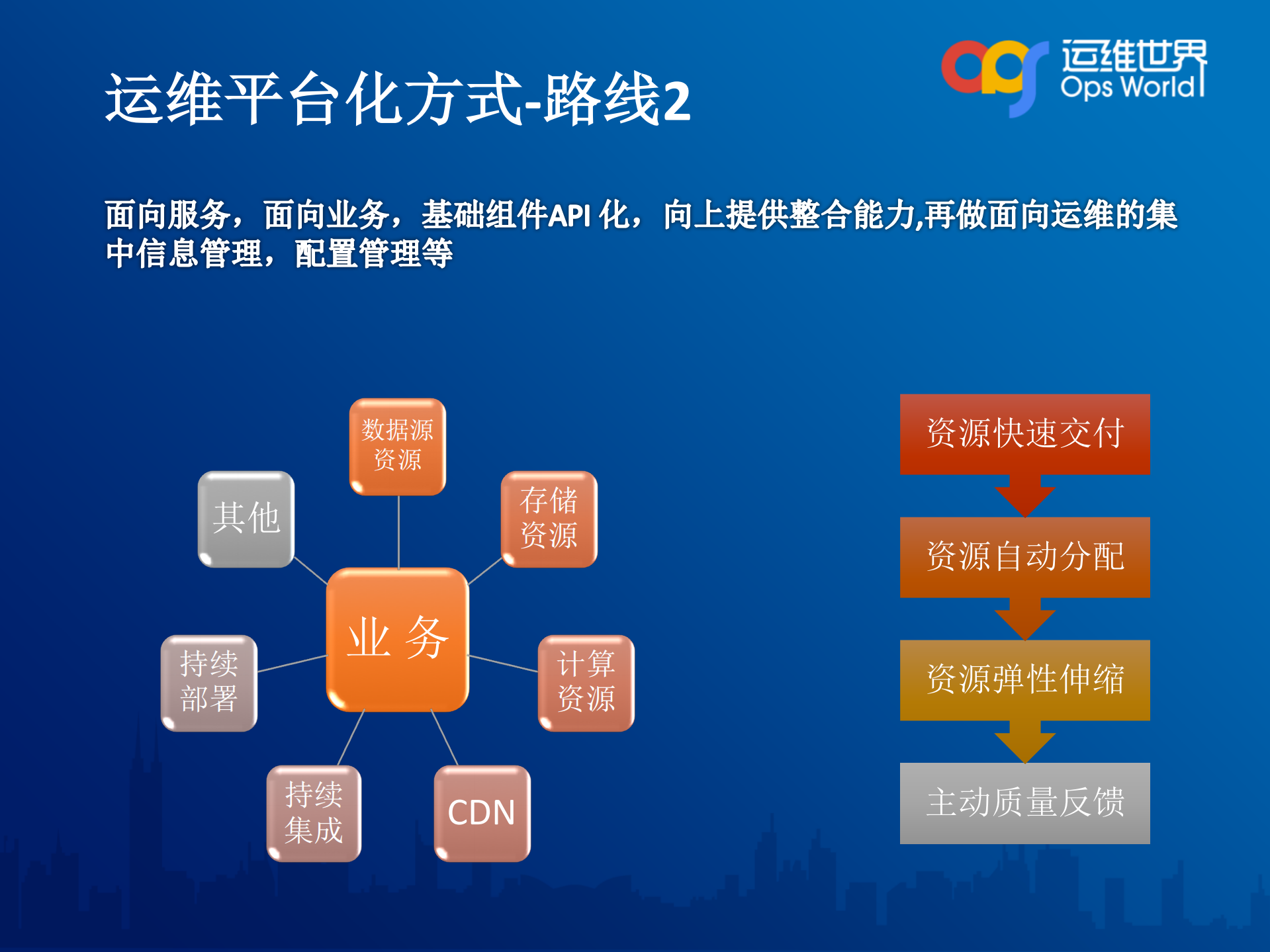 运维平台化方式-路线2

运维世界
Ops World

面向服务，面向业务，基础组件API 化，向上提供整合能力,再做面向运维的集中信息管理，配置管理等

数据源资源

其他

存储资源

业务

持续部署

计算资源

持续集成

CDN

资源快速交付

资源自动分配

资源弹性伸缩

主动质量反馈